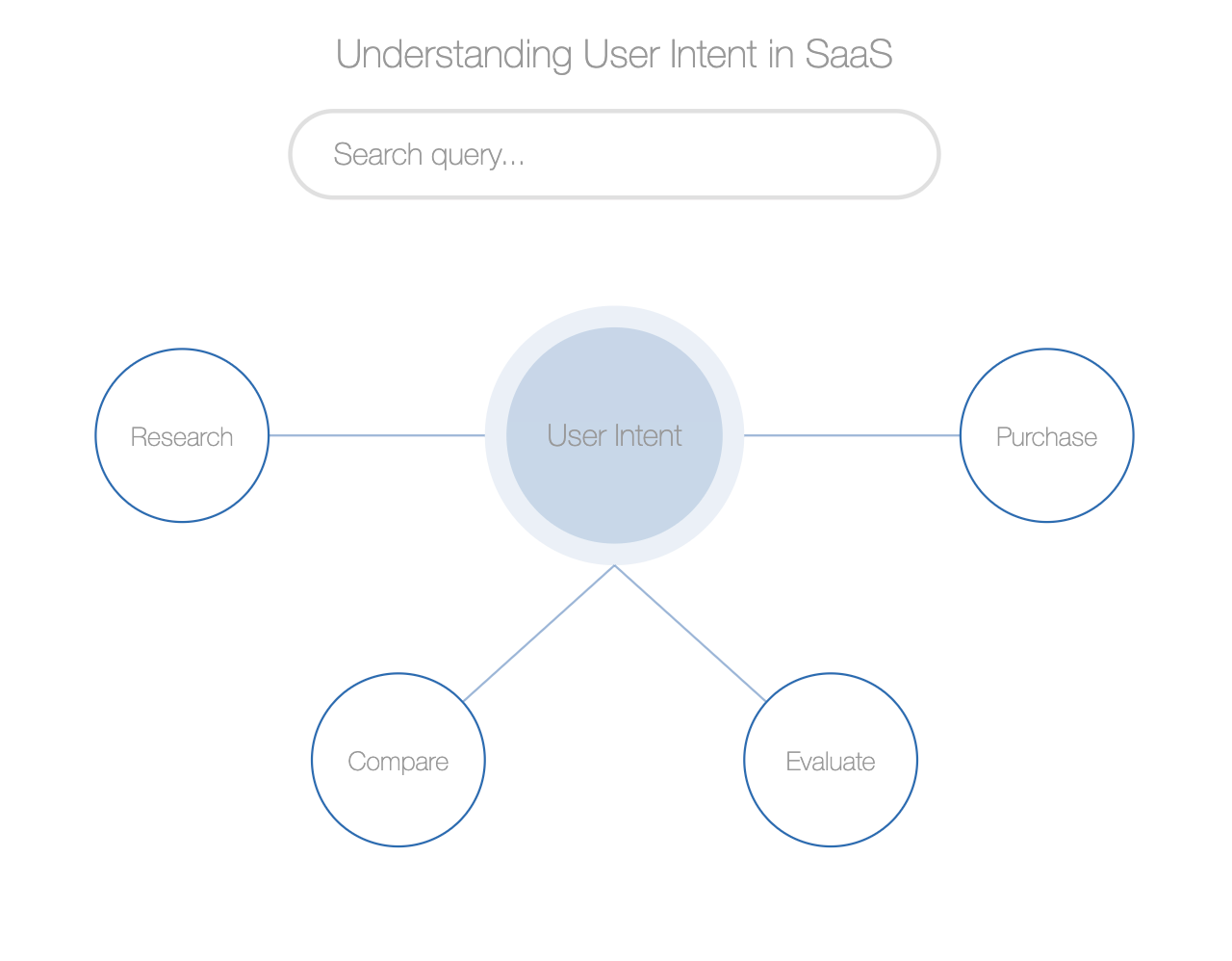 Understanding User Intent in SaaS

Search query...

Research

User Intent

Purchase

Compare

Evaluate